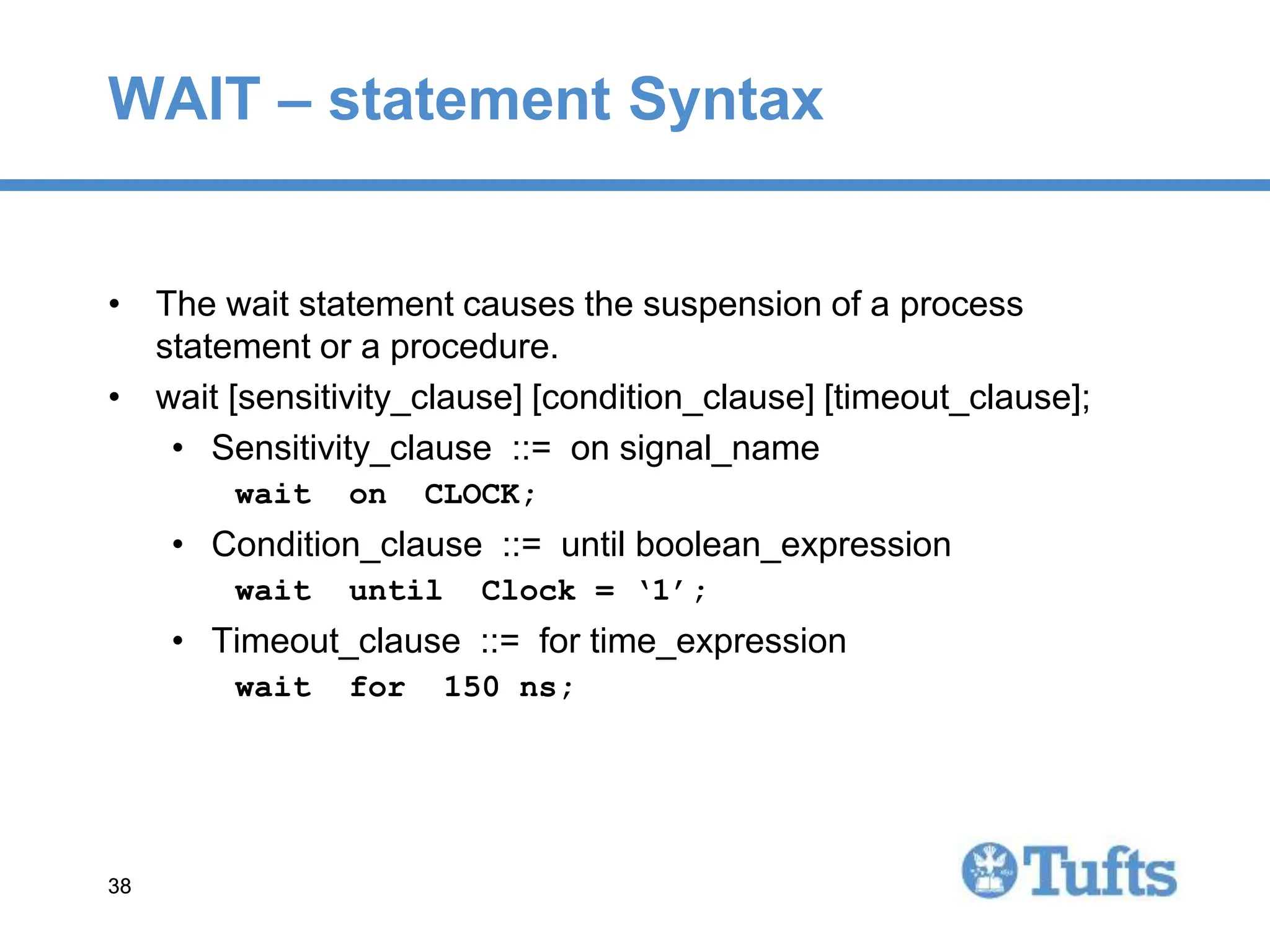 WAIT – statement Syntax

• The wait statement causes the suspension of a process statement or a procedure.

• wait [sensitivity_clause] [condition_clause] [timeout_clause];

• Sensitivity_clause ::= on signal_name

wait on CLOCK;

• Condition_clause ::= until boolean_expression

wait until Clock = ‘1’;

• Timeout_clause ::= for time_expression

wait for 150 ns;

38

Tufts